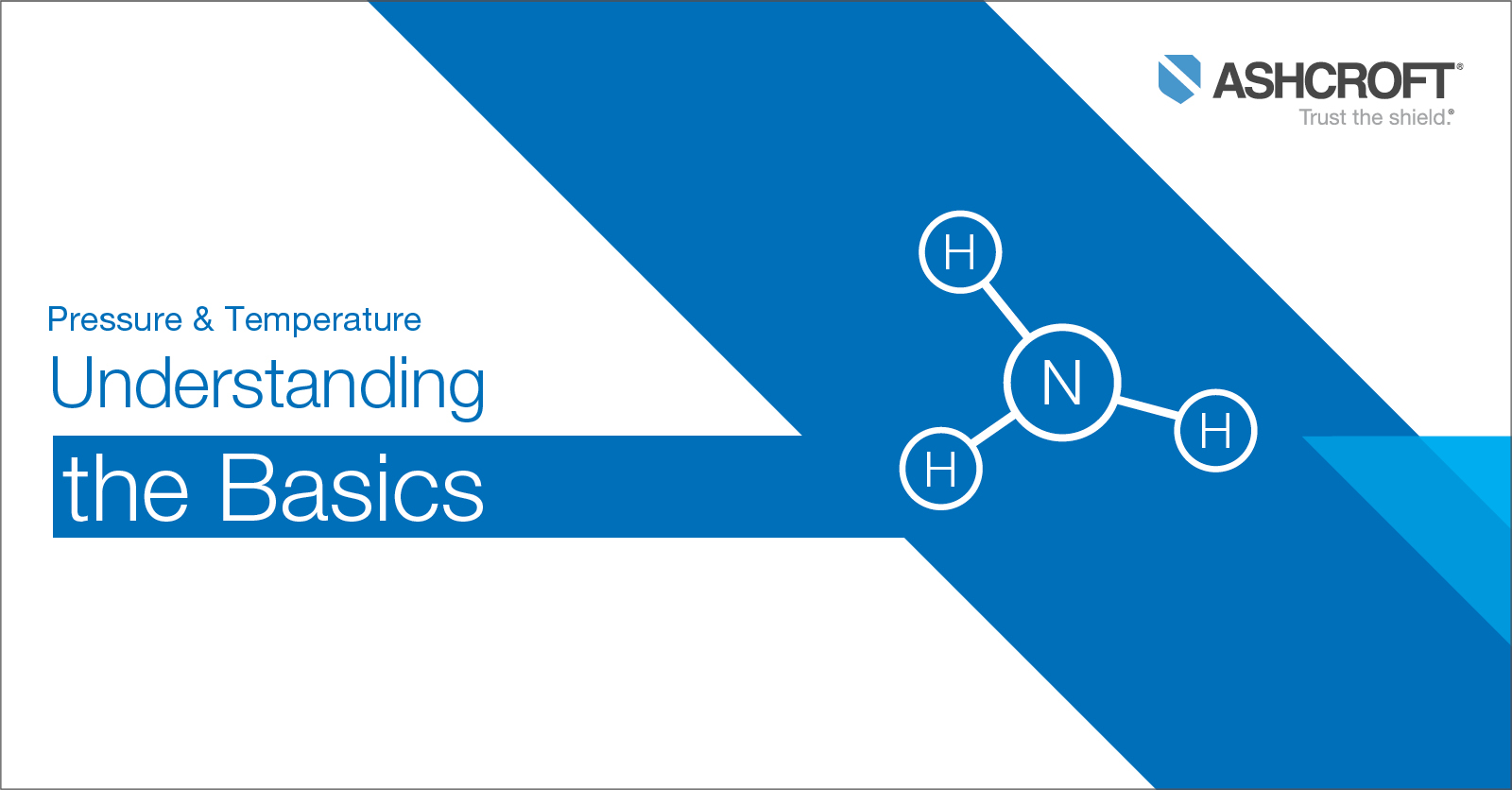 ASHCROFT®
Trust the shield.®

Pressure & Temperature
Understanding
the Basics

H
N
H
H